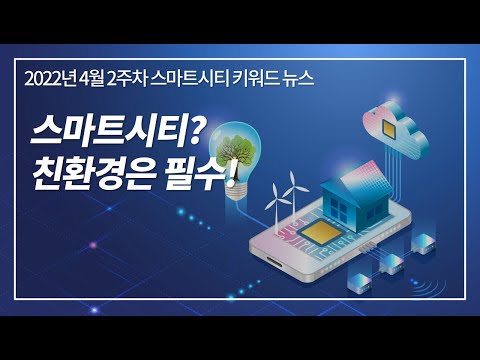 2022년 4월 2주차 스마트시티 키워드 뉴스

스마트시티?
친환경은 필수!